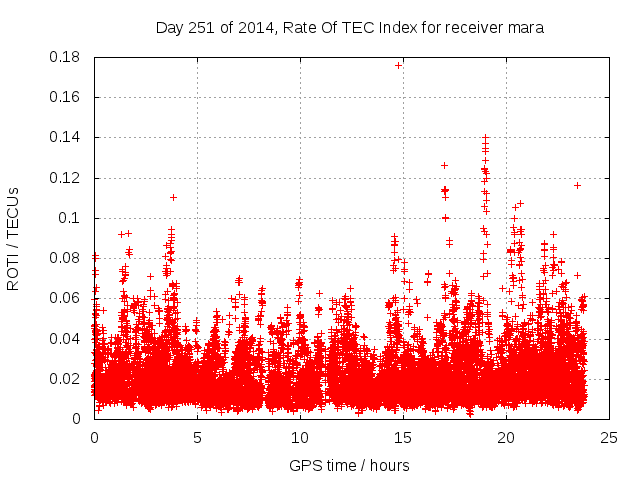 Day 251 of 2014, Rate Of TEC Index for receiver mara

ROTI / TECUs

0.18
0.16
0.14
0.12
0.1
0.08
0.06
0.04
0.02
0

0
5
10
15
20
25

GPS time / hours